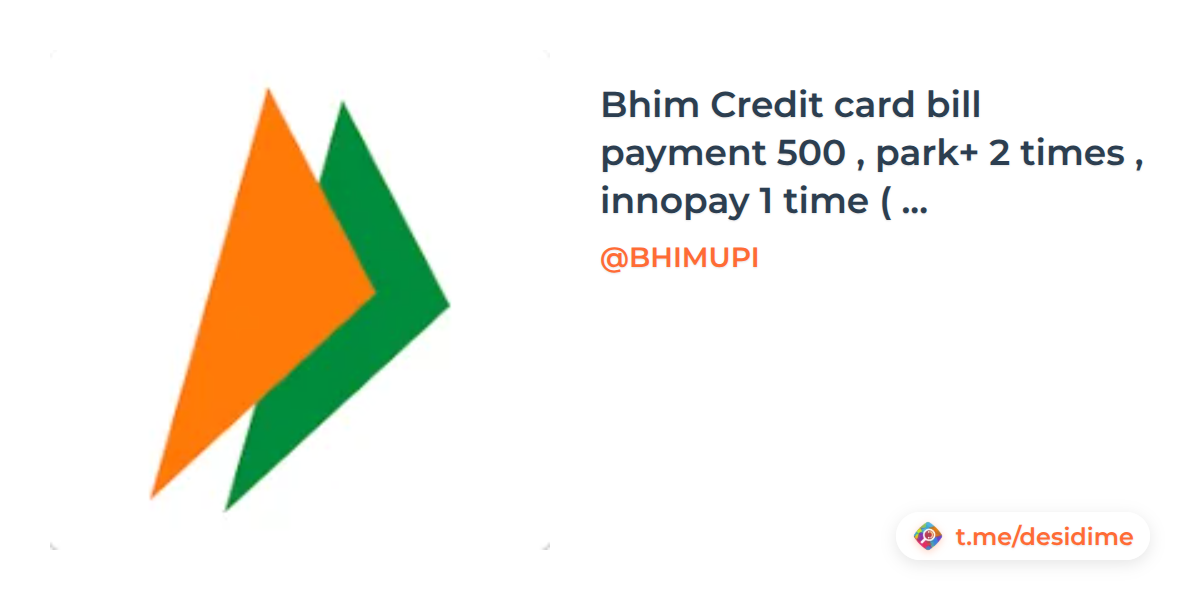 Bhim Credit card bill payment 500 , park+ 2 times , innopay 1 time ( ...

@BHIMUPI

t.me/desidime